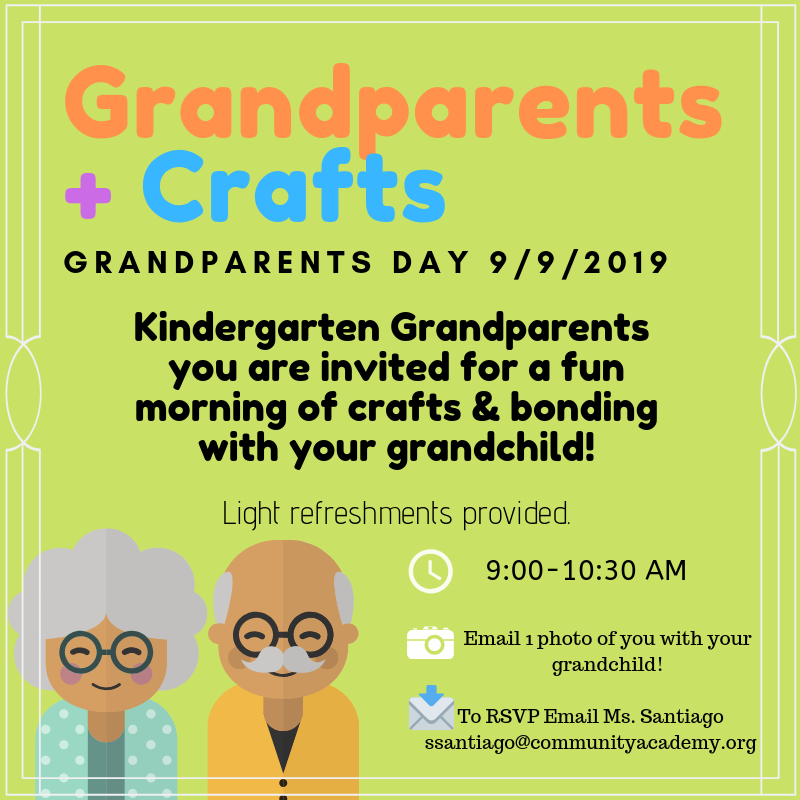 Grandparents
+ Crafts

GRANDPARENTS DAY 9/9/2019

Kindergarten Grandparents you are invited for a fun morning of crafts & bonding with your grandchild!

Light refreshments provided.

9:00-10:30 AM

Email 1 photo of you with your grandchild!

To RSVP Email Ms. Santiago ssantiago@communityacademy.org